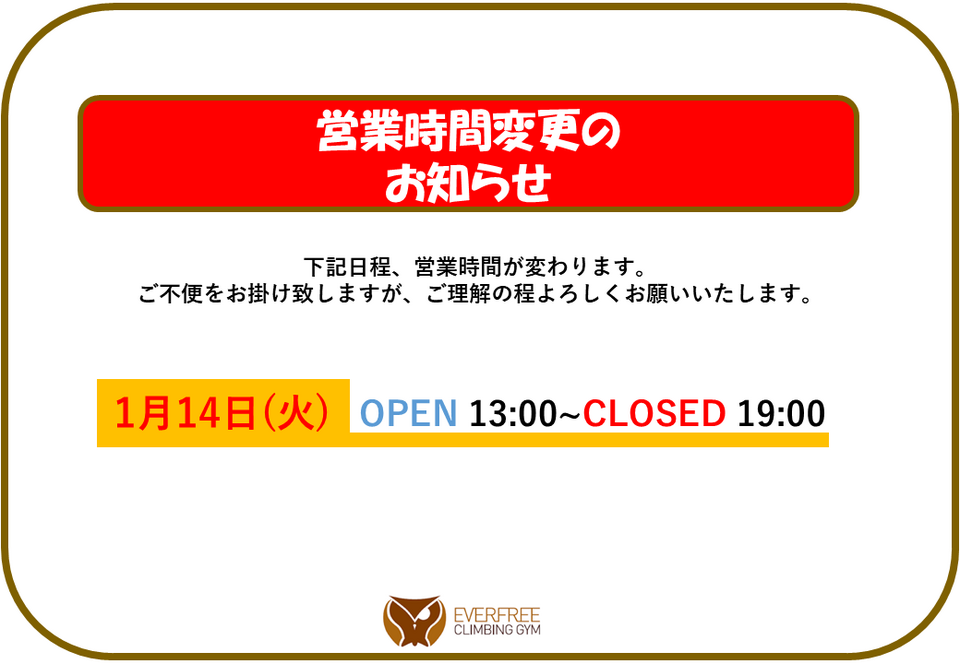 営業時間変更の
お知らせ

下記日程、営業時間が変わります。
ご不便をお掛け致しますが、ご理解の程よろしくお願いいたします。

1月14日（火） OPEN 13:00~CLOSED 19:00

EVERFREE
CLIMBING GYM